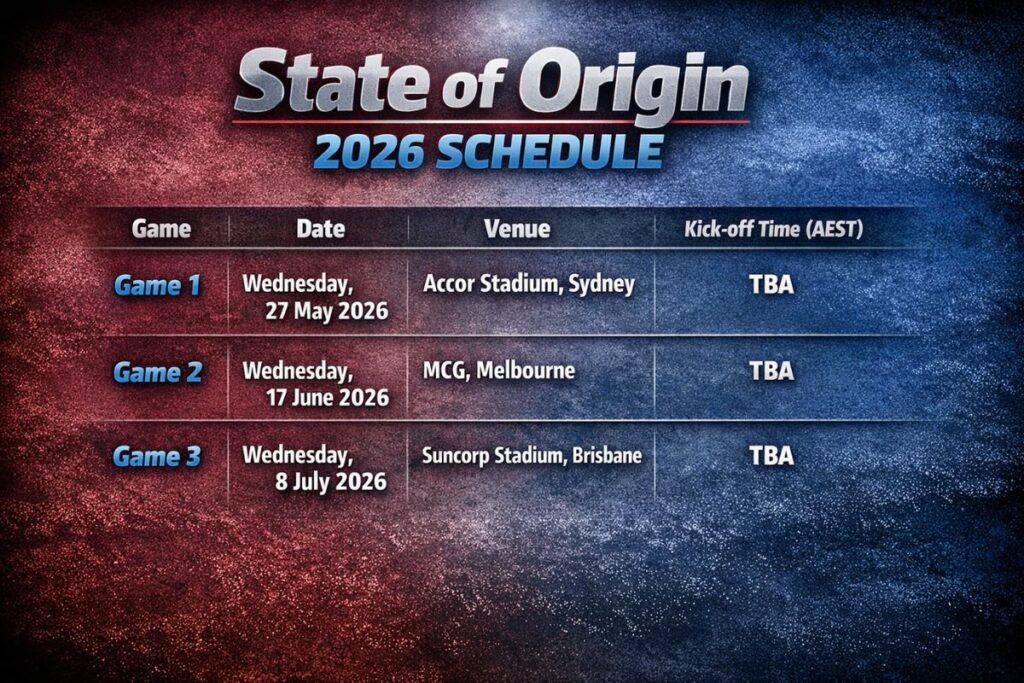 State of Origin
2026 SCHEDULE

| Game | Date | Venue | Kick-off Time (AEST) |
|---|---|---|---|
| Game 1 | Wednesday, 27 May 2026 | Accor Stadium, Sydney | TBA |
| Game 2 | Wednesday, 17 June 2026 | MCG, Melbourne | TBA |
| Game 3 | Wednesday, 8 July 2026 | Suncorp Stadium, Brisbane | TBA |